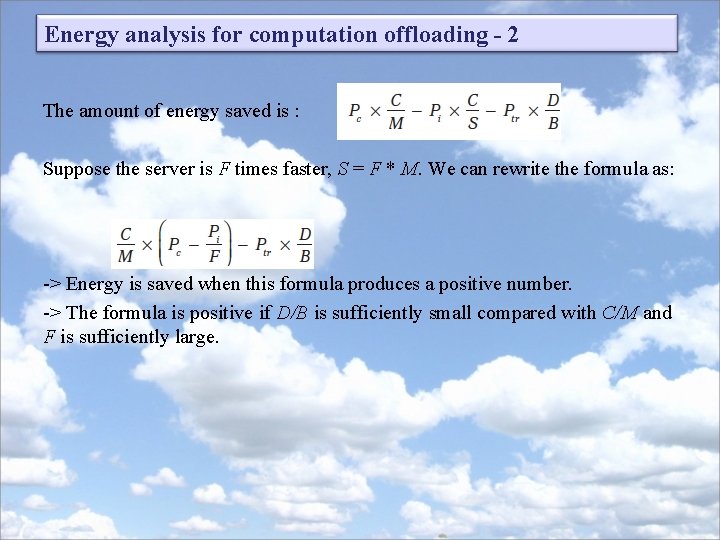 Energy analysis for computation offloading - 2

The amount of energy saved is : $P_c \times \frac{C}{M} - P_i \times \frac{C}{S} - P_{tr} \times \frac{D}{B}$

Suppose the server is $F$ times faster, $S = F * M$. We can rewrite the formula as:

$\frac{C}{M} \times \left(P_c - \frac{P_i}{F}\right) - P_{tr} \times \frac{D}{B}$

-> Energy is saved when this formula produces a positive number.

-> The formula is positive if $D/B$ is sufficiently small compared with $C/M$ and $F$ is sufficiently large.